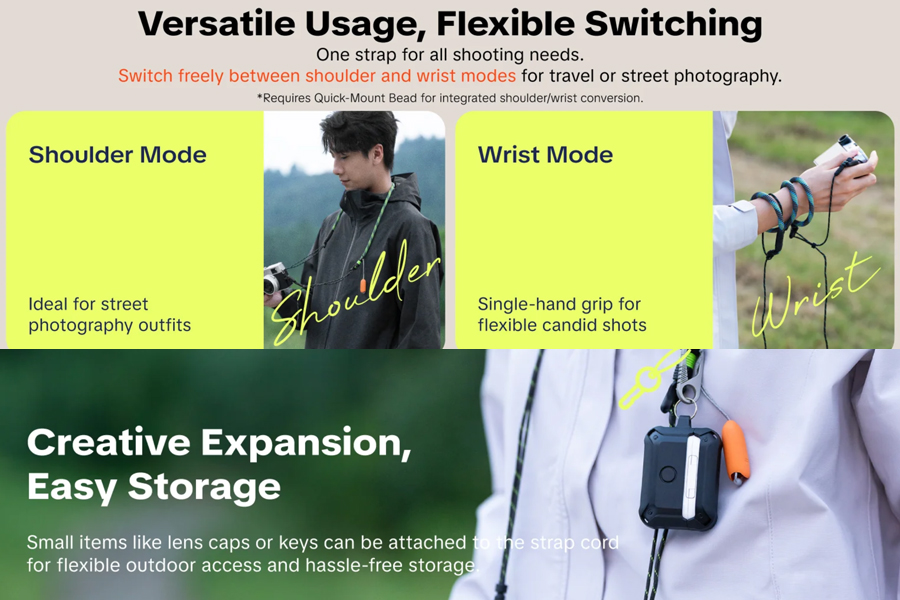 Versatile Usage, Flexible Switching

One strap for all shooting needs.

Switch freely between shoulder and wrist modes for travel or street photography.

*Requires Quick-Mount Bead for integrated shoulder/wrist conversion.

Shoulder Mode

Ideal for street photography outfits

Shoulder

Wrist Mode

Single-hand grip for flexible candid shots

Wrist

Creative Expansion, Easy Storage

Small items like lens caps or keys can be attached to the strap cord for flexible outdoor access and hassle-free storage.